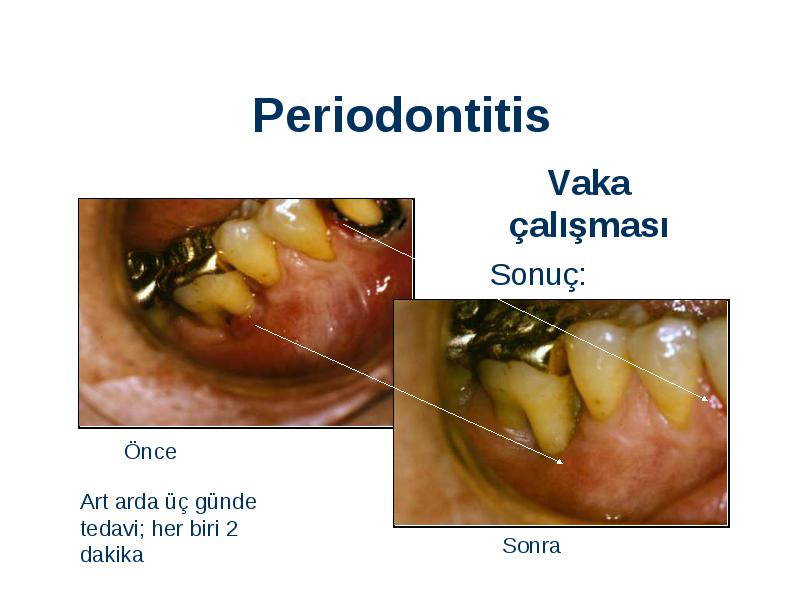 Periodontitis

Vaka çalışması

Sonuç:

Önce

Art arda üç günde tedavi; her biri 2 dakika

Sonra